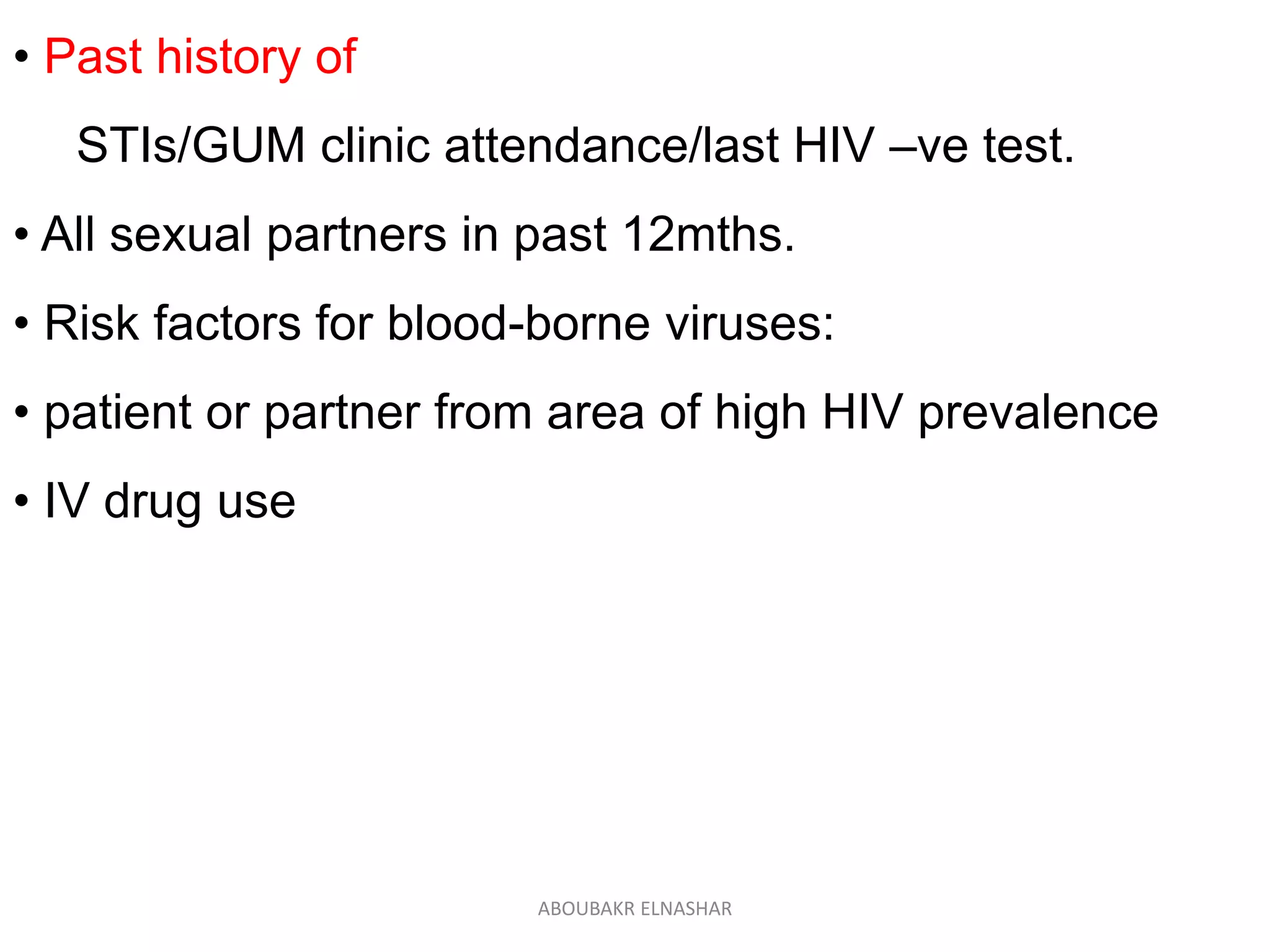 • Past history of

STIs/GUM clinic attendance/last HIV –ve test.

• All sexual partners in past 12mths.

• Risk factors for blood-borne viruses:

• patient or partner from area of high HIV prevalence

• IV drug use

ABOUBAKR ELNASHAR